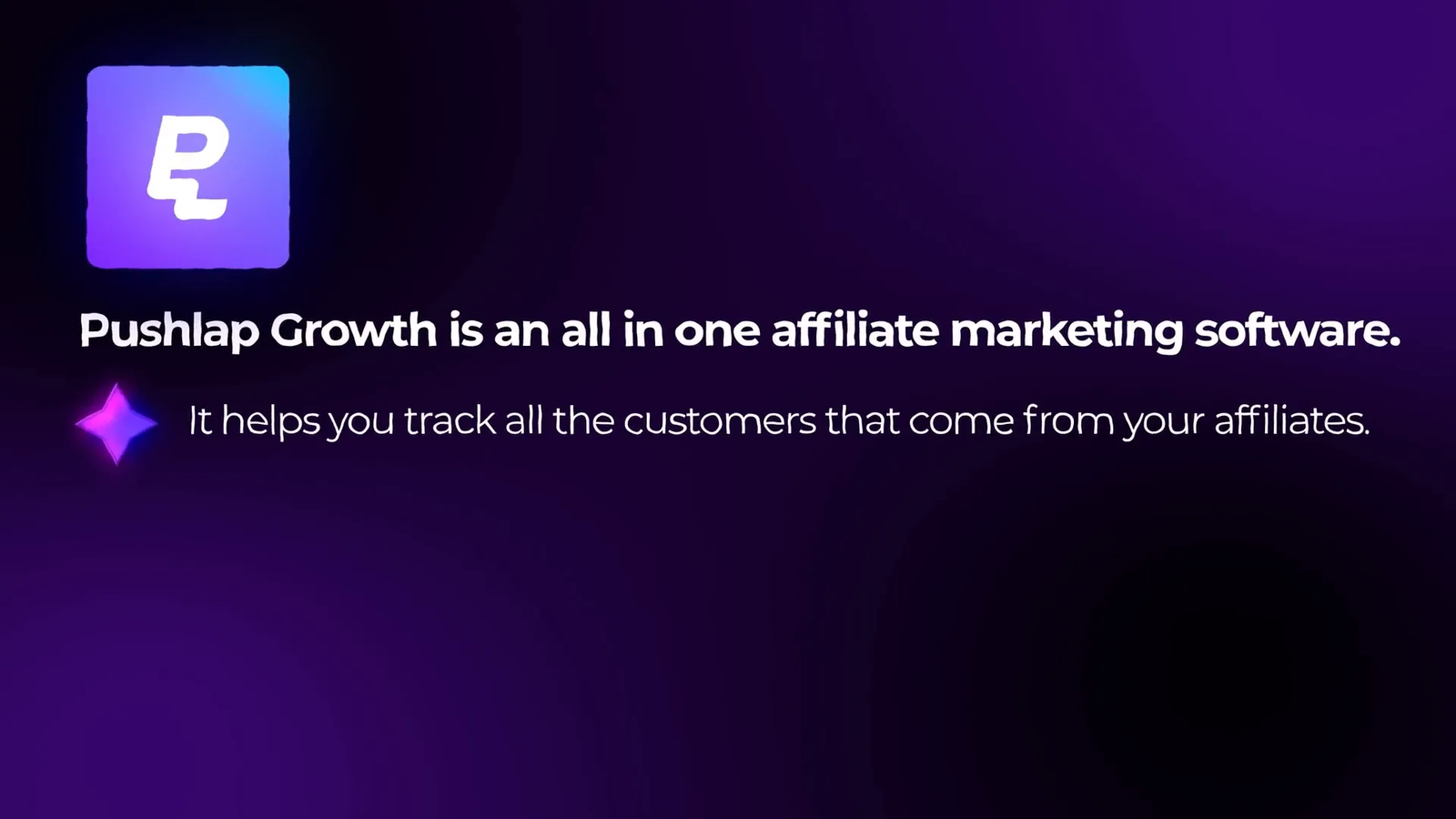 PL

Pushlap Growth is an all in one affiliate marketing software.

It helps you track all the customers that come from your affiliates.